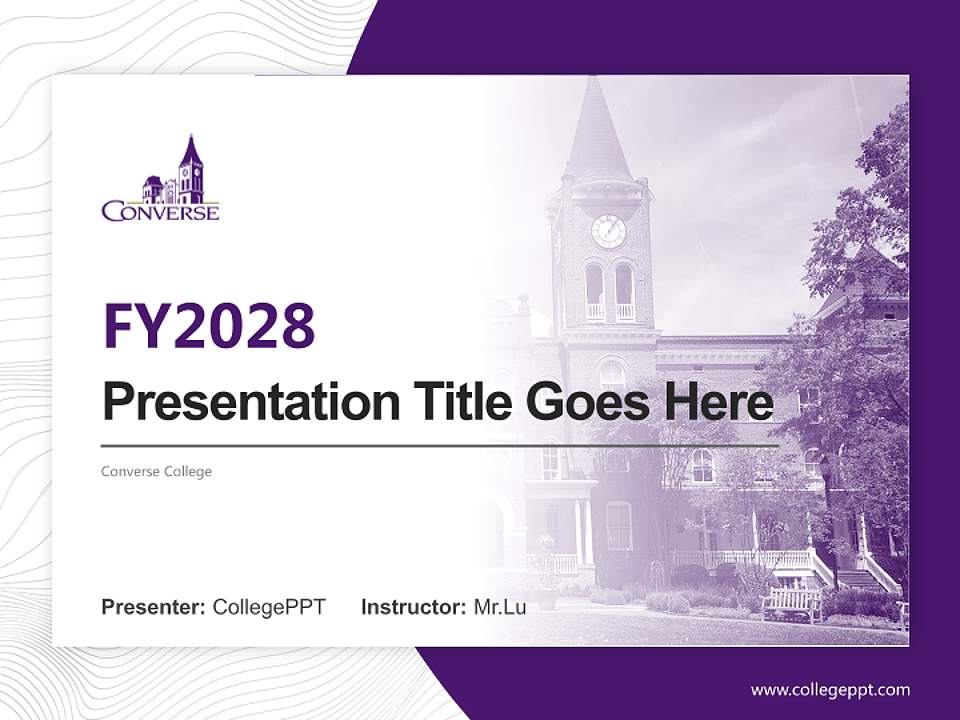 CONVERSE

FY2028

Presentation Title Goes Here

Converse College

Presenter: CollegePPT Instructor: Mr.Lu

www.collegeppt.com